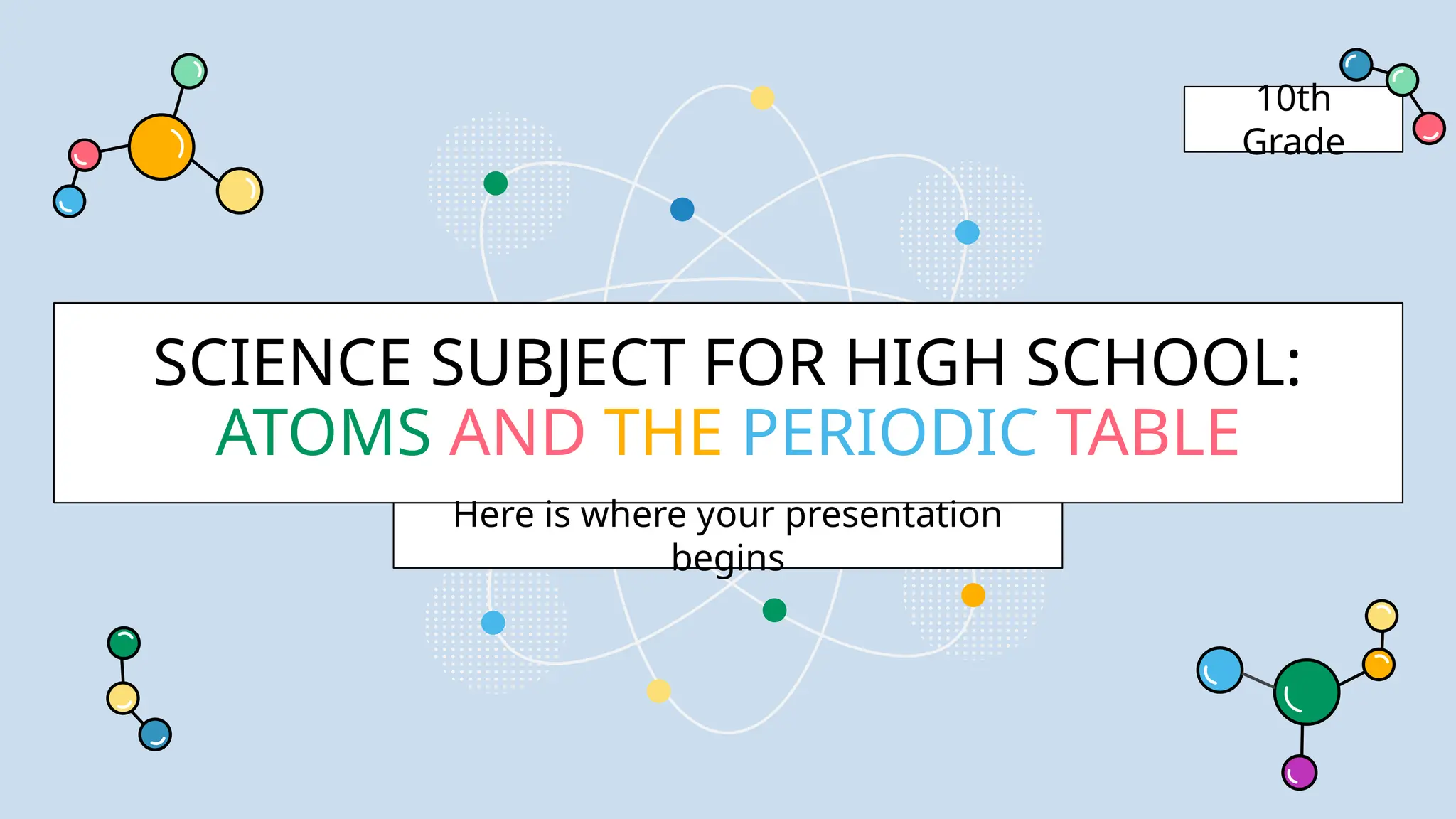 10th Grade

SCIENCE SUBJECT FOR HIGH SCHOOL:
ATOMS AND THE PERIODIC TABLE

Here is where your presentation begins